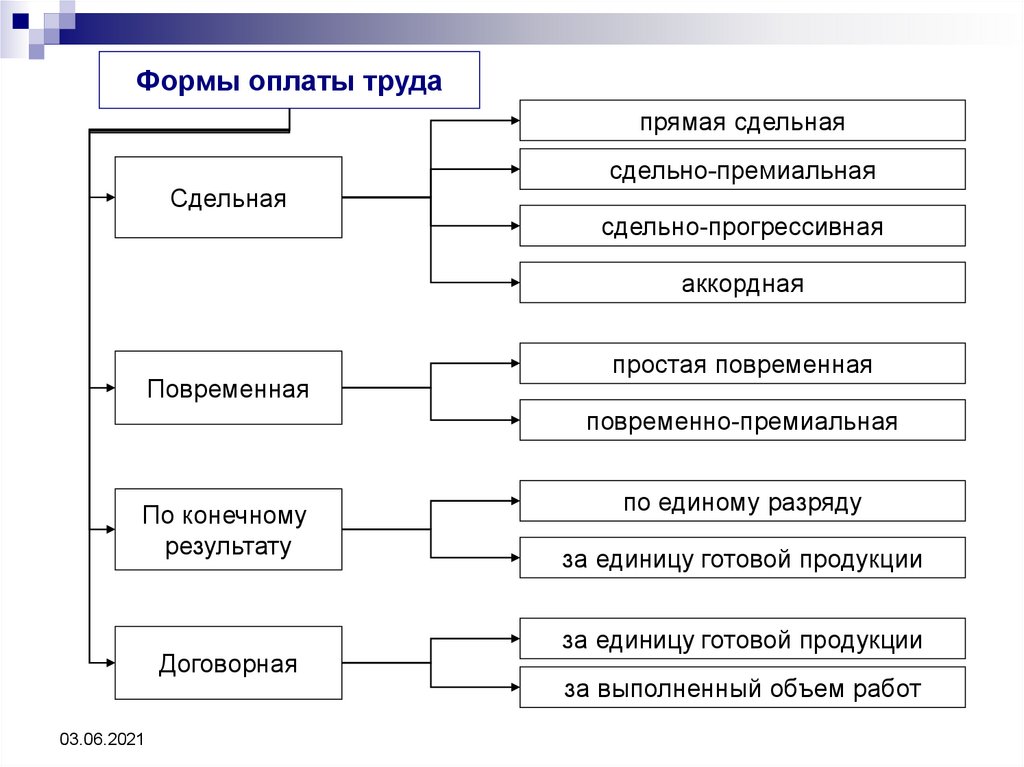 Формы оплаты труда

Сдельная

прямая сдельная

сдельно-премиальная

сдельно-прогрессивная

аккордная

Повременная

простая повременная

повременно-премиальная

По конечному результату

по единому разряду

за единицу готовой продукции

Договорная

за единицу готовой продукции

за выполненный объем работ

03.06.2021